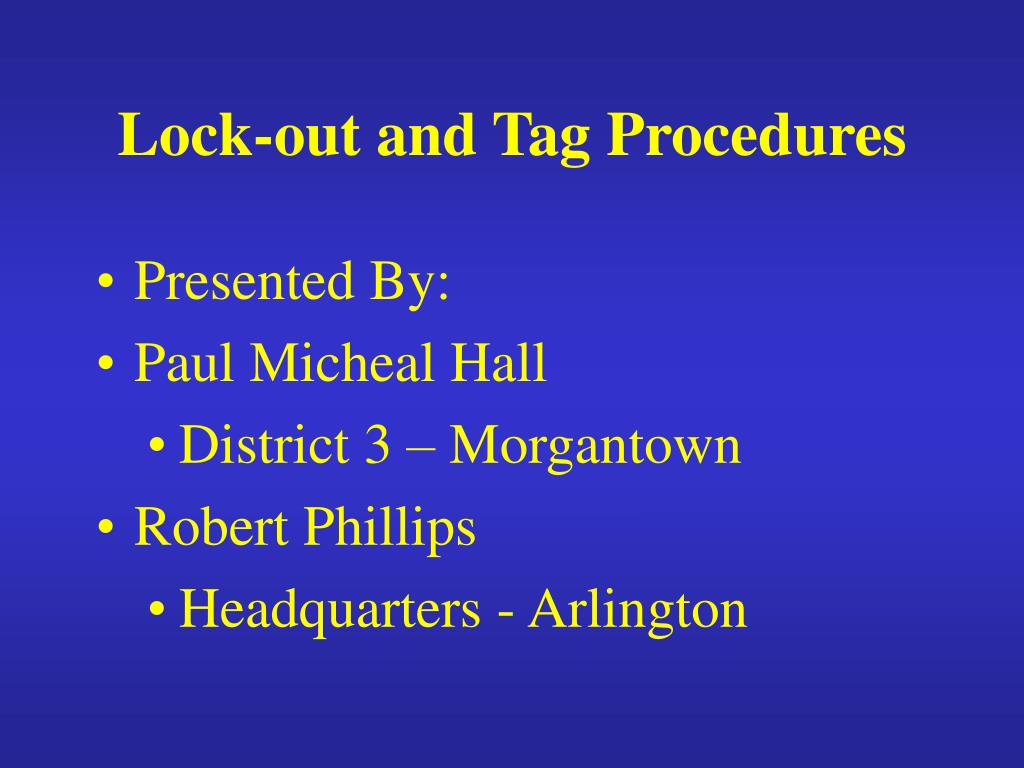 Lock-out and Tag Procedures

• Presented By:
• Paul Micheal Hall
  • District 3 – Morgantown
• Robert Phillips
  • Headquarters - Arlington